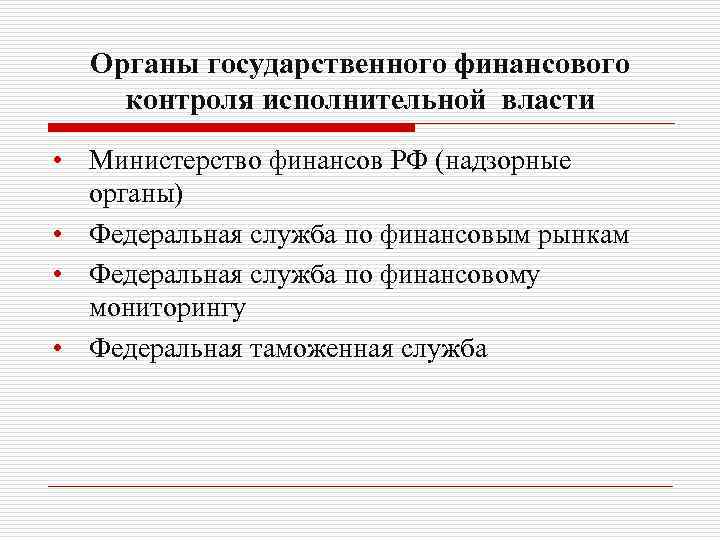 Органы государственного финансового контроля исполнительной власти

• Министерство финансов РФ (надзорные органы)
• Федеральная служба по финансовым рынкам
• Федеральная служба по финансовому мониторингу
• Федеральная таможенная служба